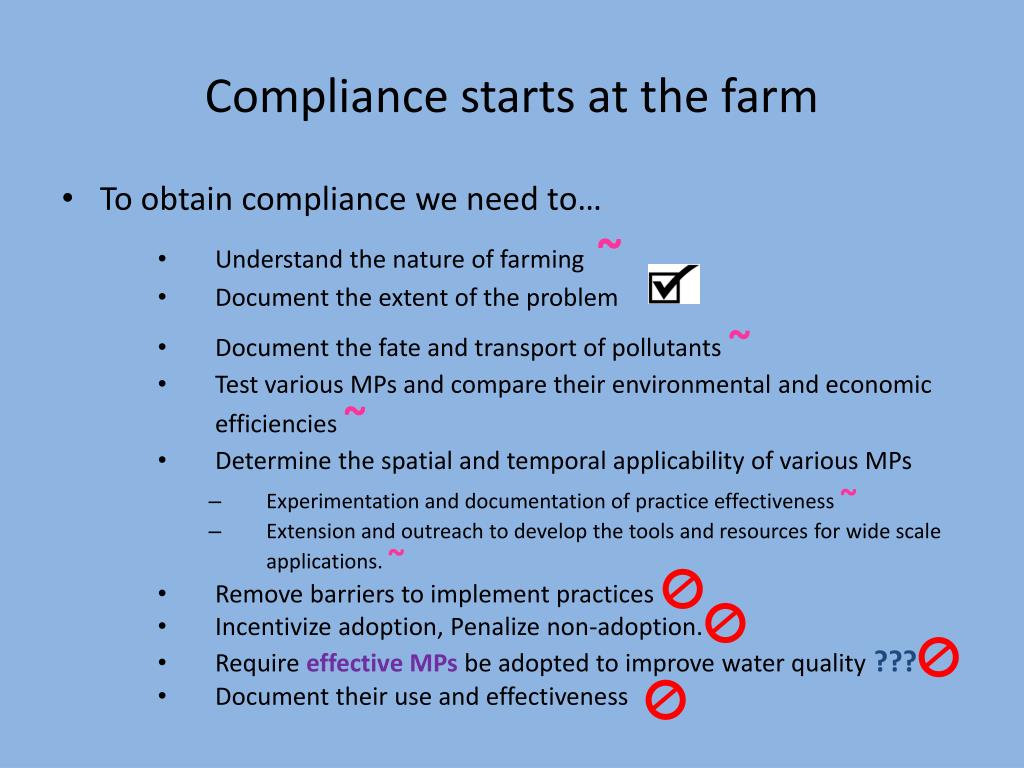 Compliance starts at the farm

• To obtain compliance we need to…

• Understand the nature of farming ~
• Document the extent of the problem
• Document the fate and transport of pollutants ~
• Test various MPs and compare their environmental and economic efficiencies ~
• Determine the spatial and temporal applicability of various MPs
– Experimentation and documentation of practice effectiveness ~
– Extension and outreach to develop the tools and resources for wide scale applications. ~
• Remove barriers to implement practices
• Incentivize adoption, Penalize non-adoption.
• Require effective MPs be adopted to improve water quality ???
• Document their use and effectiveness